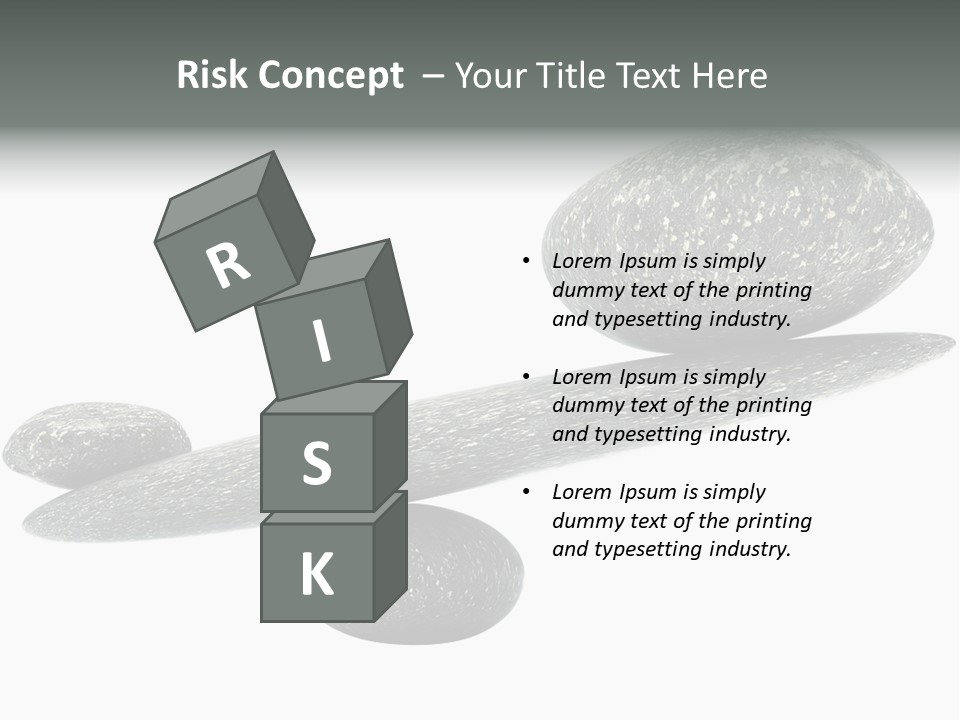 Risk Concept – Your Title Text Here

R
I
S
K

• Lorem Ipsum is simply dummy text of the printing and typesetting industry.

• Lorem Ipsum is simply dummy text of the printing and typesetting industry.

• Lorem Ipsum is simply dummy text of the printing and typesetting industry.